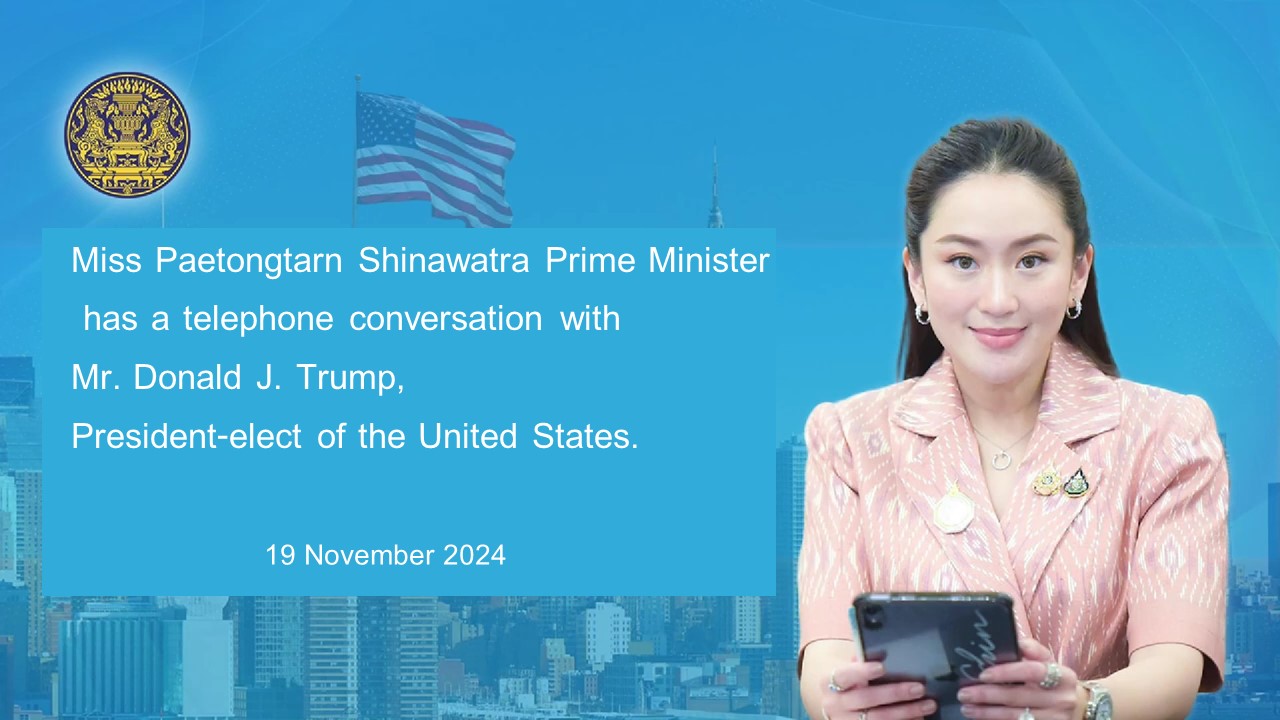 Miss Paetongtarn Shinawatra Prime Minister has a telephone conversation with Mr. Donald J. Trump, President-elect of the United States.

19 November 2024